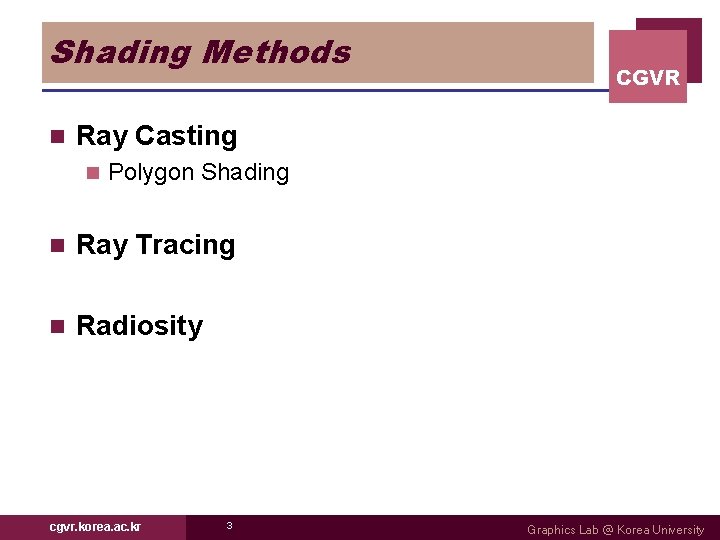 Shading Methods

CGVR

Ray Casting

Polygon Shading

Ray Tracing

Radiosity

cgvr.korea.ac.kr

3

Graphics Lab @ Korea University